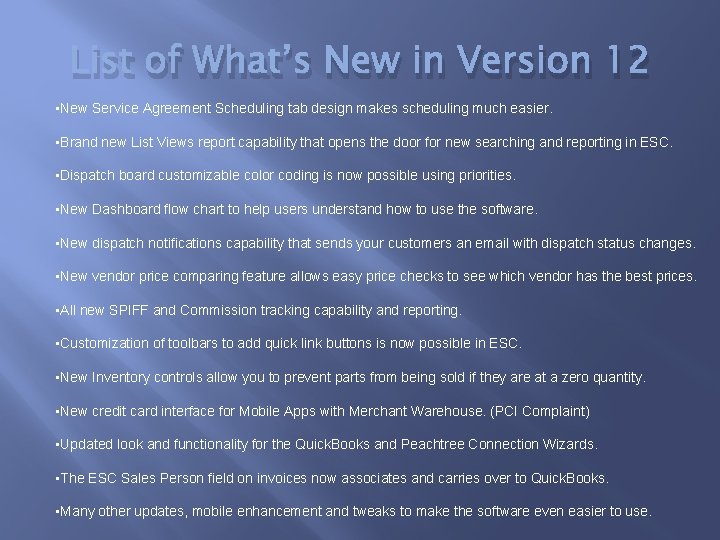 List of What's New in Version 12

▪New Service Agreement Scheduling tab design makes scheduling much easier.

▪Brand new List Views report capability that opens the door for new searching and reporting in ESC.

▪Dispatch board customizable color coding is now possible using priorities.

▪New Dashboard flow chart to help users understand how to use the software.

▪New dispatch notifications capability that sends your customers an email with dispatch status changes.

▪New vendor price comparing feature allows easy price checks to see which vendor has the best prices.

▪All new SPIFF and Commission tracking capability and reporting.

▪Customization of toolbars to add quick link buttons is now possible in ESC.

▪New Inventory controls allow you to prevent parts from being sold if they are at a zero quantity.

▪New credit card interface for Mobile Apps with Merchant Warehouse. (PCI Complaint)

▪Updated look and functionality for the QuickBooks and Peachtree Connection Wizards.

▪The ESC Sales Person field on invoices now associates and carries over to QuickBooks.

▪Many other updates, mobile enhancement and tweaks to make the software even easier to use.